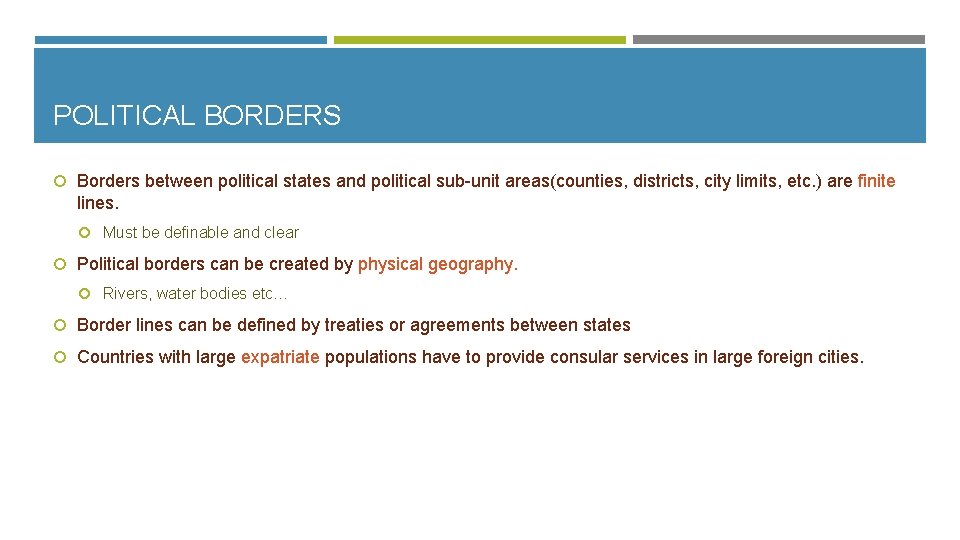 POLITICAL BORDERS

Borders between political states and political sub-unit areas(counties, districts, city limits, etc.) are finite lines.

Must be definable and clear

Political borders can be created by physical geography.

Rivers, water bodies etc…

Border lines can be defined by treaties or agreements between states

Countries with large expatriate populations have to provide consular services in large foreign cities.